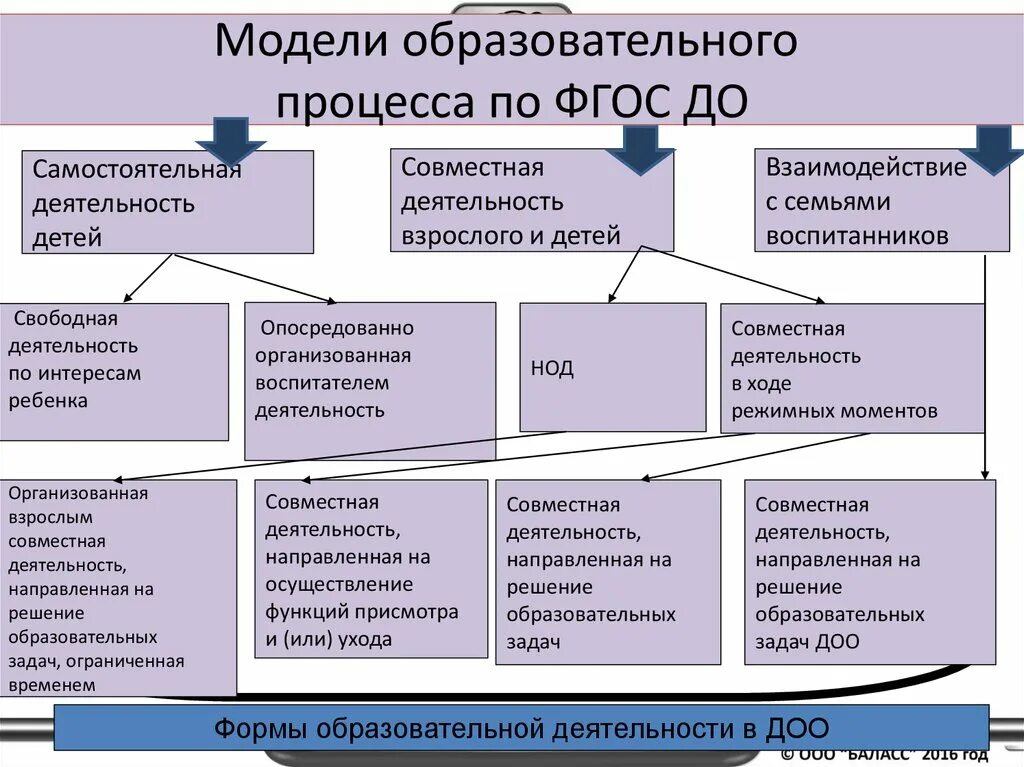 Модели образовательного процесса по ФГОС ДО

Самостоятельная деятельность детей

Совместная деятельность взрослого и детей

Взаимодействие с семьями воспитанников

Свободная деятельность по интересам ребенка

Опосредованно организованная воспитателем деятельность

НОД

Совместная деятельность в ходе режимных моментов

Организованная взрослым совместная деятельность, направленная на решение образовательных задач, ограниченная временем

Совместная деятельность, направленная на осуществление функций присмотра и (или) ухода

Совместная деятельность, направленная на решение образовательных задач

Совместная деятельность, направленная на решение образовательных задач ДОО

Формы образовательной деятельности в ДОО

© ООО "БАЛАСС" 2016 год